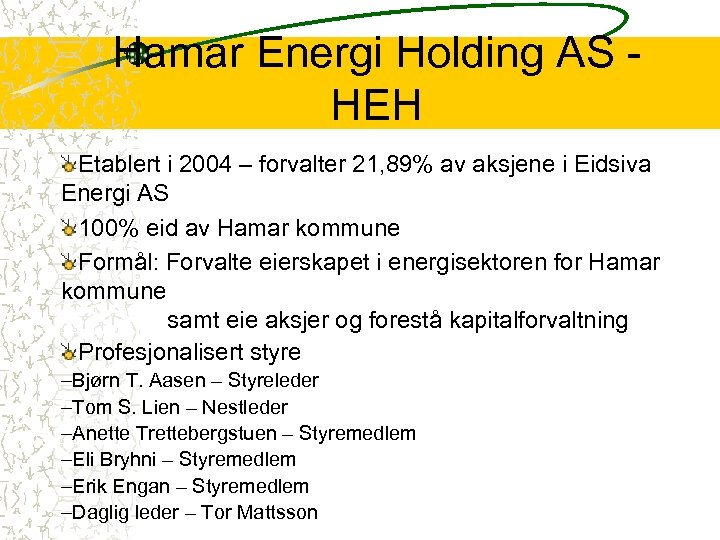 Hamar Energi Holding AS - HEH

Etablert i 2004 – forvalter 21,89% av aksjene i Eidsiva Energi AS

100% eid av Hamar kommune

Formål: Forvalte eierskapet i energisektoren for Hamar kommune
samt eie aksjer og forestå kapitalforvaltning

Profesjonalisert styre
–Bjørn T. Aasen – Styreleder
–Tom S. Lien – Nestleder
–Anette Trettebergstuen – Styremedlem
–Eli Bryhni – Styremedlem
–Erik Engan – Styremedlem
–Daglig leder – Tor Mattsson